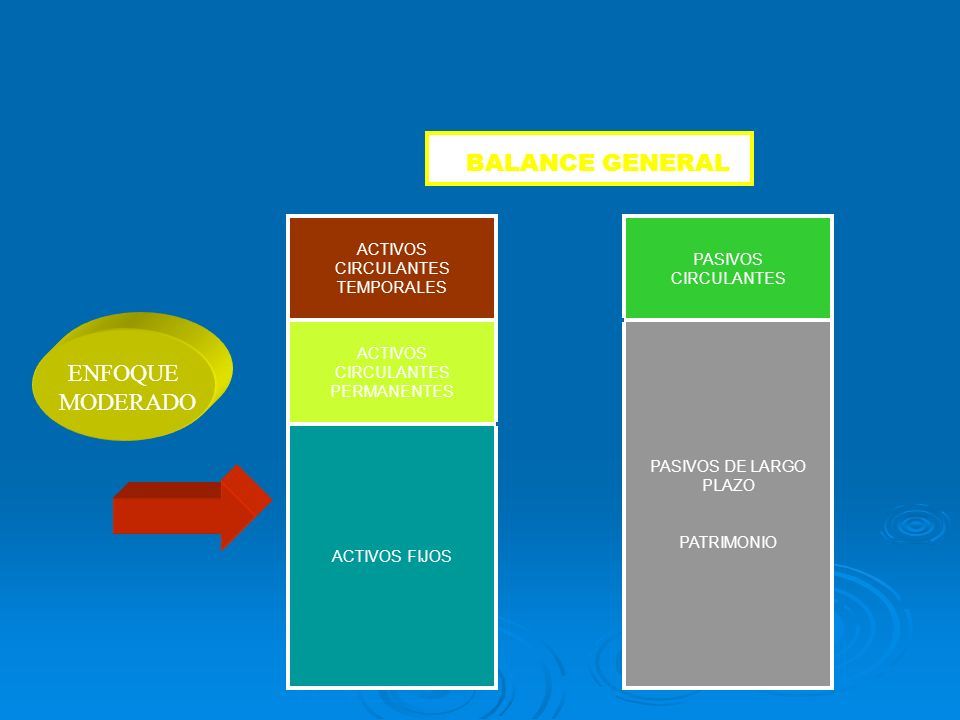 BALANCE GENERAL

ENFOQUE MODERADO

ACTIVOS CIRCULANTES TEMPORALES

ACTIVOS CIRCULANTES PERMANENTES

ACTIVOS FIJOS

PASIVOS CIRCULANTES

PASIVOS DE LARGO PLAZO

PATRIMONIO